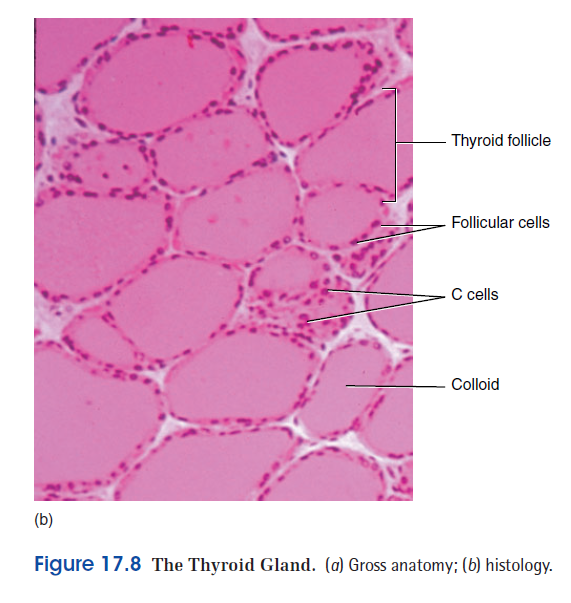 Thyroid follicle

Follicular cells

C cells

Colloid

(b)

Figure 17.8 The Thyroid Gland. (a) Gross anatomy; (b) histology.